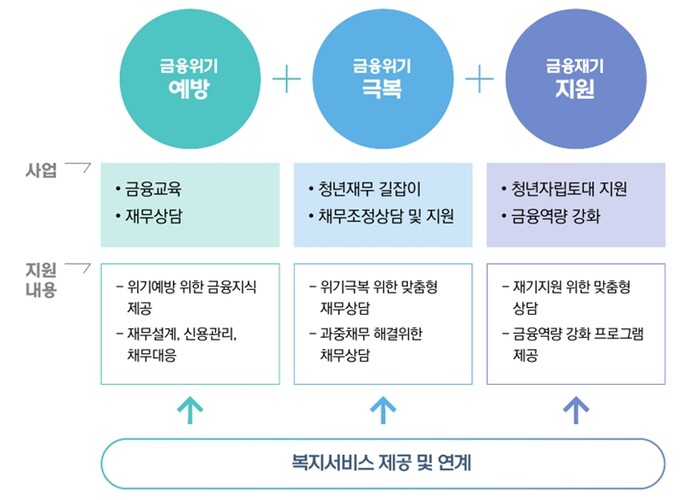 금융위기
예방

+

금융위기
극복

+

금융재기
지원

사업

• 금융교육
• 재무상담

• 청년재무 길잡이
• 채무조정상담 및 지원

• 청년자립토대 지원
• 금융역량 강화

지원
내용

– 위기예방 위한 금융지식 제공
– 재무설계, 신용관리, 채무대응

– 위기극복 위한 맞춤형 재무상담
– 과중채무 해결위한 채무상담

– 재기지원 위한 맞춤형 상담
– 금융역량 강화 프로그램 제공

복지서비스 제공 및 연계